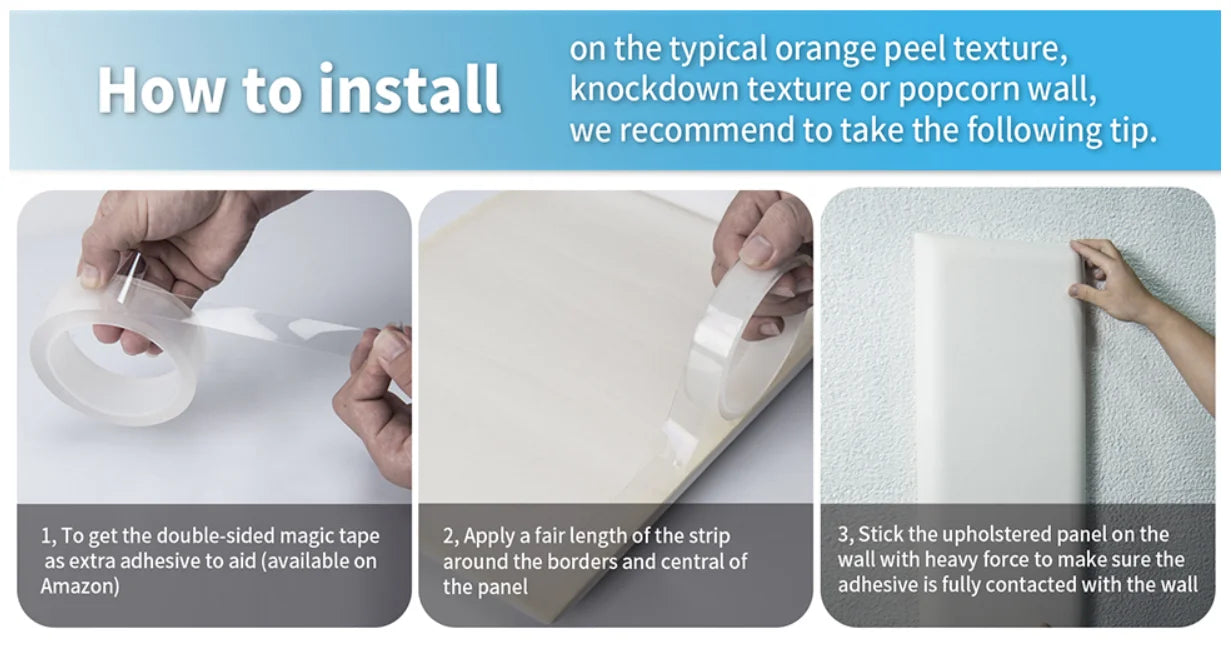 How to install

on the typical orange peel texture, knockdown texture or popcorn wall, we recommend to take the following tip.

1, To get the double-sided magic tape as extra adhesive to aid (available on Amazon)

2, Apply a fair length of the strip around the borders and central of the panel

3, Stick the upholstered panel on the wall with heavy force to make sure the adhesive is fully contacted with the wall